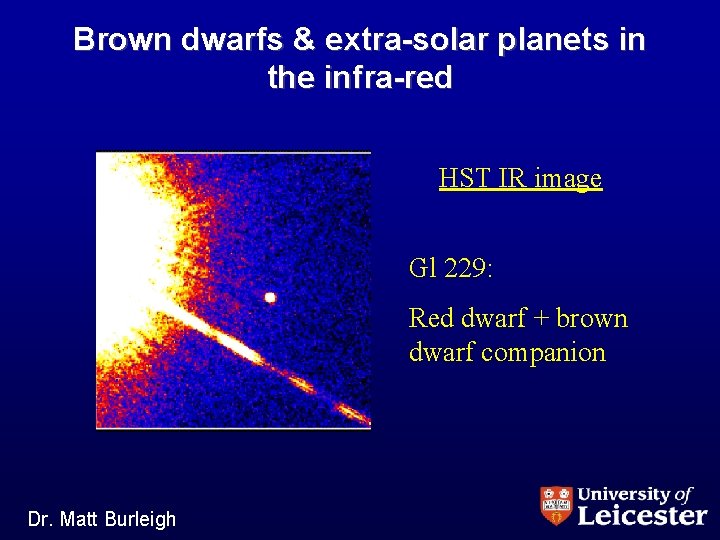 Brown dwarfs & extra-solar planets in the infra-red

HST IR image

Gl 229:

Red dwarf + brown dwarf companion

Dr. Matt Burleigh

University of Leicester